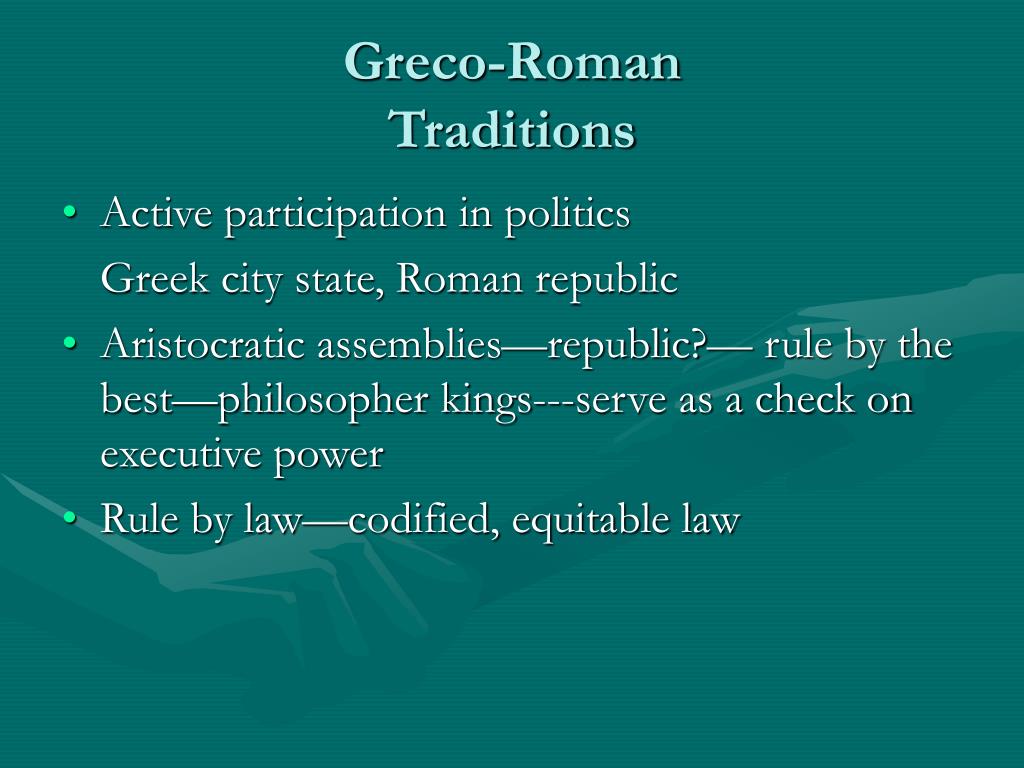 Greco-Roman
Traditions

• Active participation in politics
Greek city state, Roman republic
• Aristocratic assemblies—republic?— rule by the best—philosopher kings---serve as a check on executive power
• Rule by law—codified, equitable law